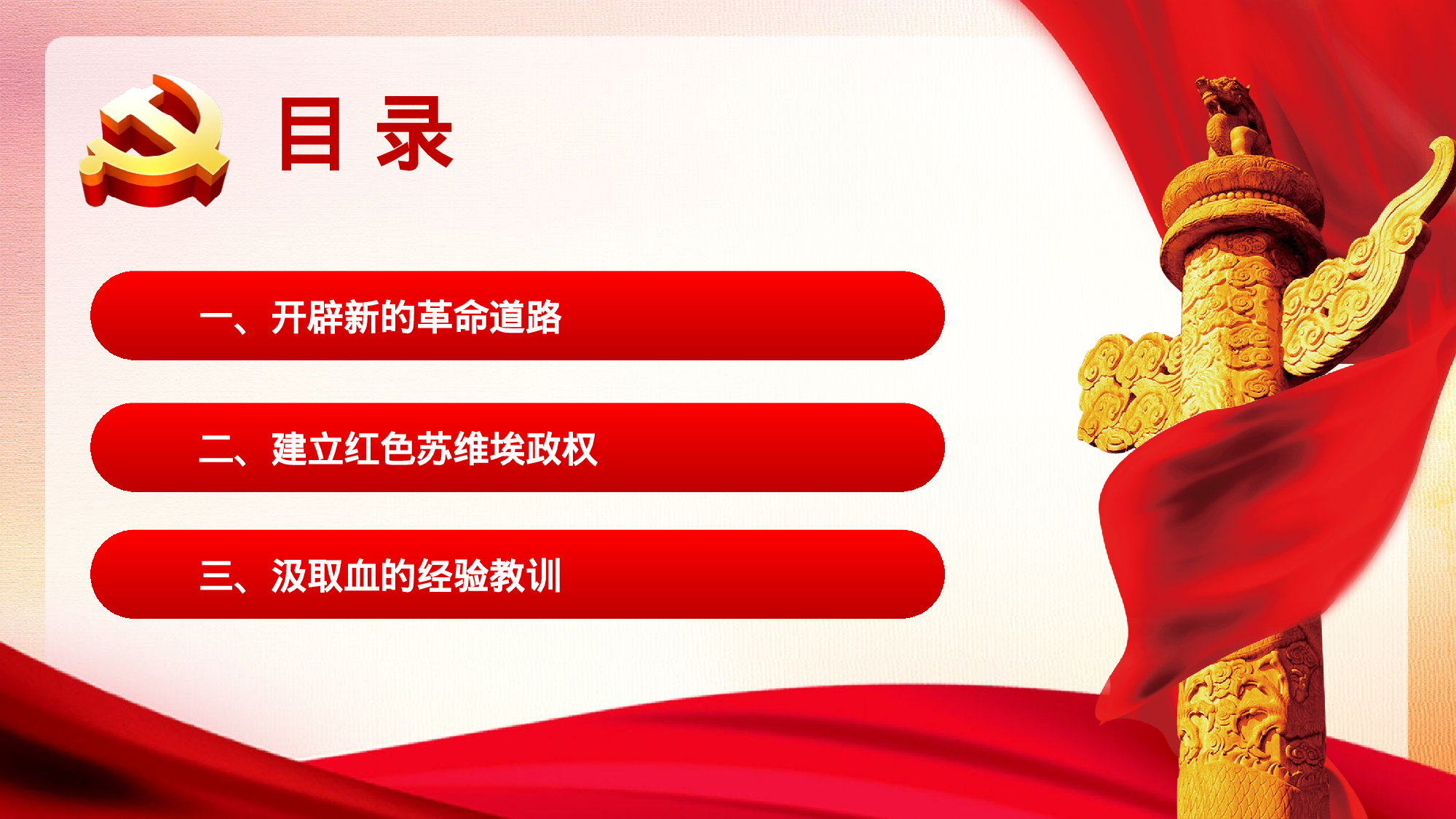 目 录

一、开辟新的革命道路

二、建立红色苏维埃政权

三、汲取血的经验教训